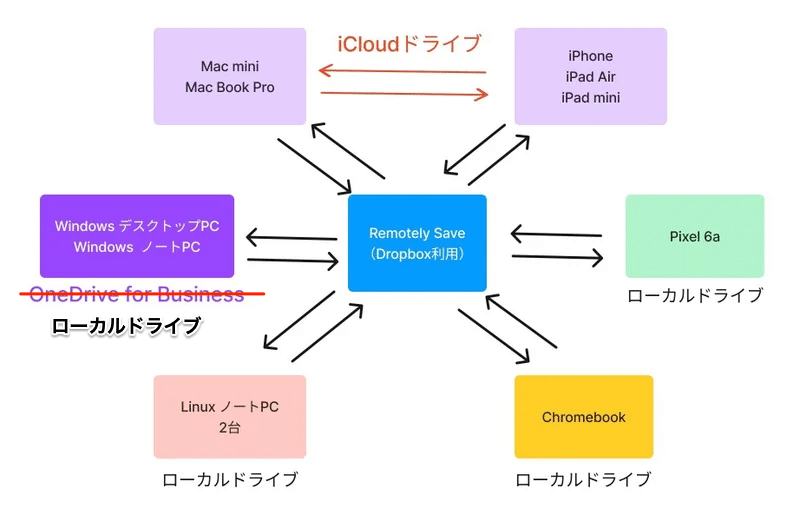 Mac mini
Mac Book Pro

iCloudドライブ

iPhone
iPad Air
iPad mini

Windows デスクトップPC
Windows ノートPC

OneDrive for Business

ローカルドライブ

Remotely Save
（Dropbox利用）

Pixel 6a

ローカルドライブ

Linux ノートPC
2台

ローカルドライブ

Chromebook

ローカルドライブ